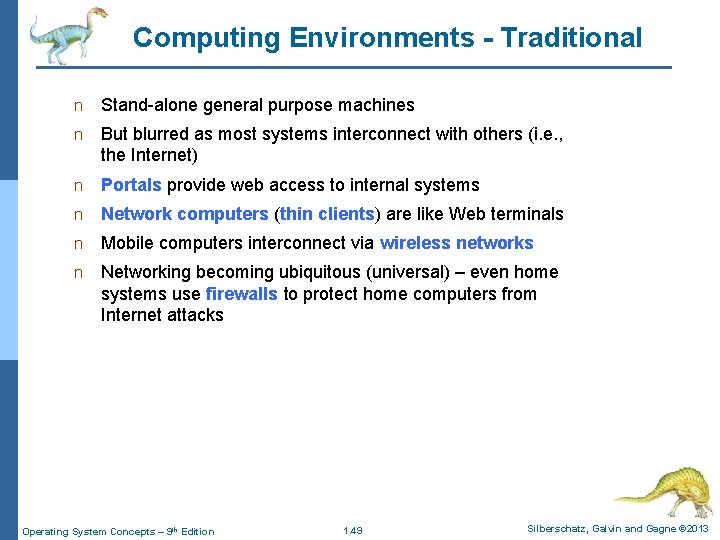 Computing Environments - Traditional

n Stand-alone general purpose machines

n But blurred as most systems interconnect with others (i.e., the Internet)

n Portals provide web access to internal systems

n Network computers (thin clients) are like Web terminals

n Mobile computers interconnect via wireless networks

n Networking becoming ubiquitous (universal) – even home systems use firewalls to protect home computers from Internet attacks

Operating System Concepts – 9th Edition

1.49

Silberschatz, Galvin and Gagne ©2013